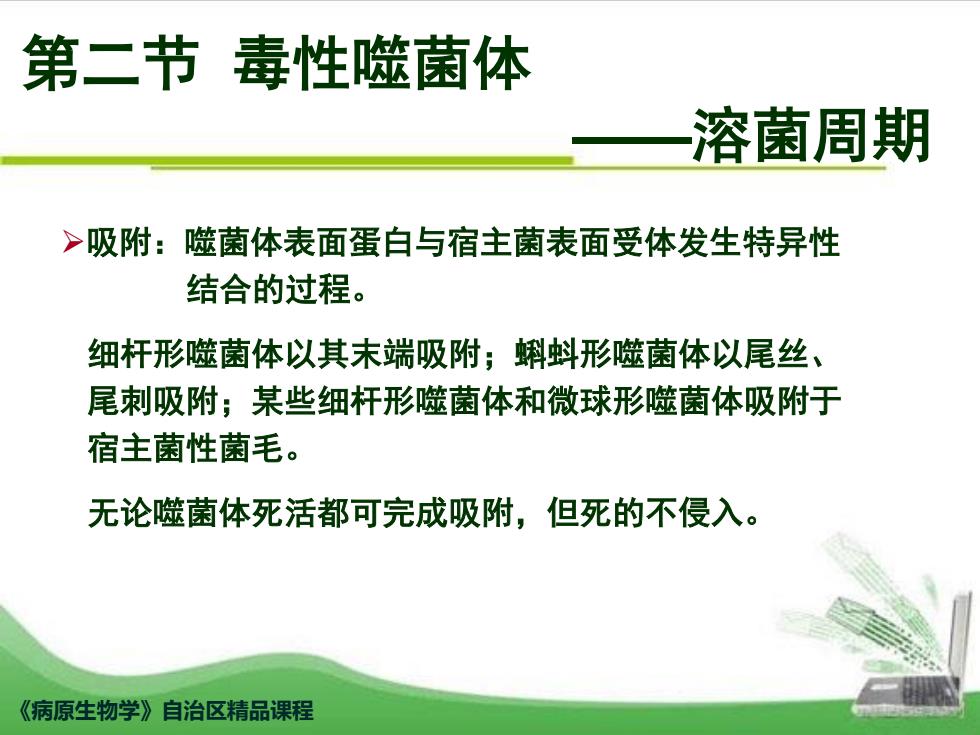 第二节  毒性噬菌体

——溶菌周期

➢吸附：噬菌体表面蛋白与宿主菌表面受体发生特异性结合的过程。

细杆形噬菌体以其末端吸附；蝌蚪形噬菌体以尾丝、尾刺吸附；某些细杆形噬菌体和微球形噬菌体吸附于宿主菌性菌毛。

无论噬菌体死活都可完成吸附，但死的不侵入。

《病原生物学》自治区精品课程